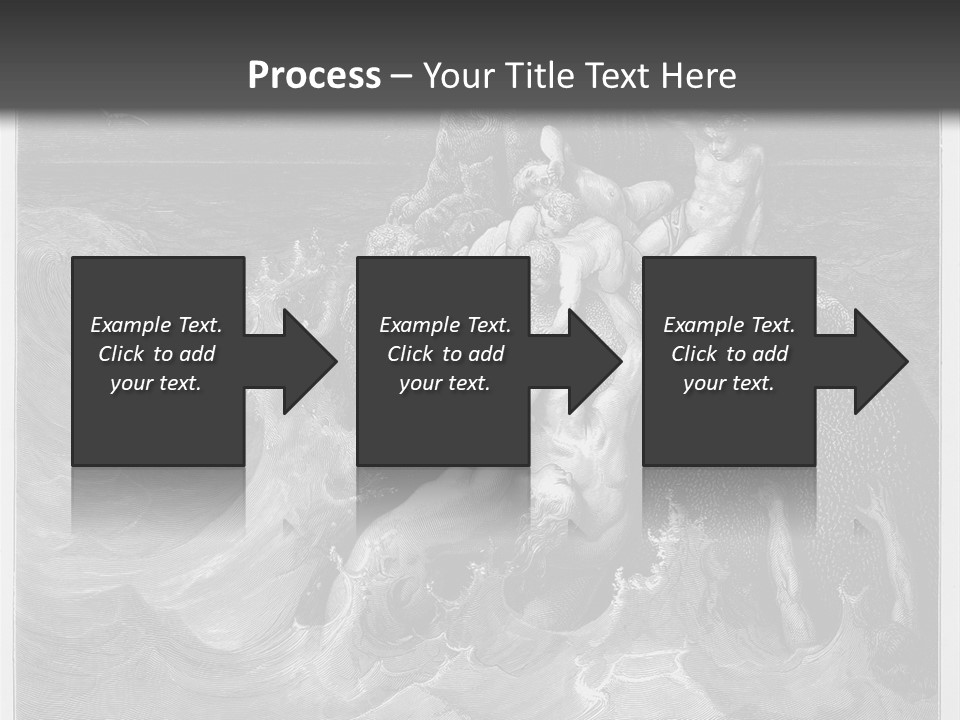 Process – Your Title Text Here

Example Text. Click to add your text.

Example Text. Click to add your text.

Example Text. Click to add your text.